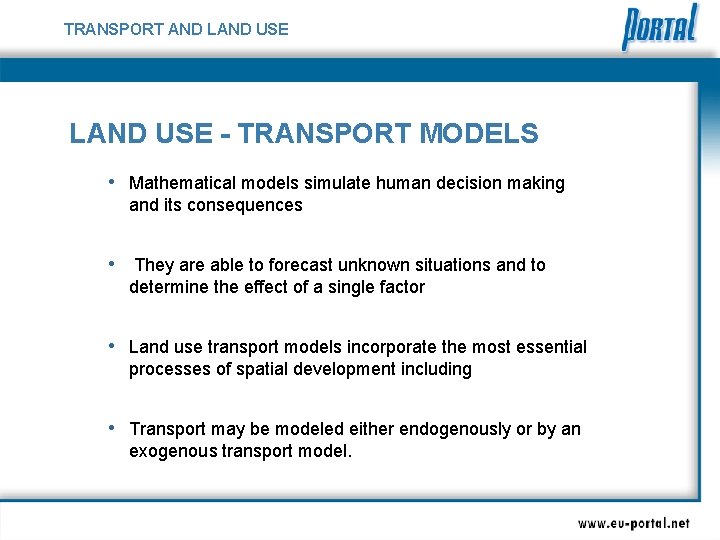 TRANSPORT AND LAND USE

PORTAL

LAND USE - TRANSPORT MODELS

• Mathematical models simulate human decision making and its consequences

• They are able to forecast unknown situations and to determine the effect of a single factor

• Land use transport models incorporate the most essential processes of spatial development including

• Transport may be modeled either endogenously or by an exogenous transport model.

www.eu-portal.net